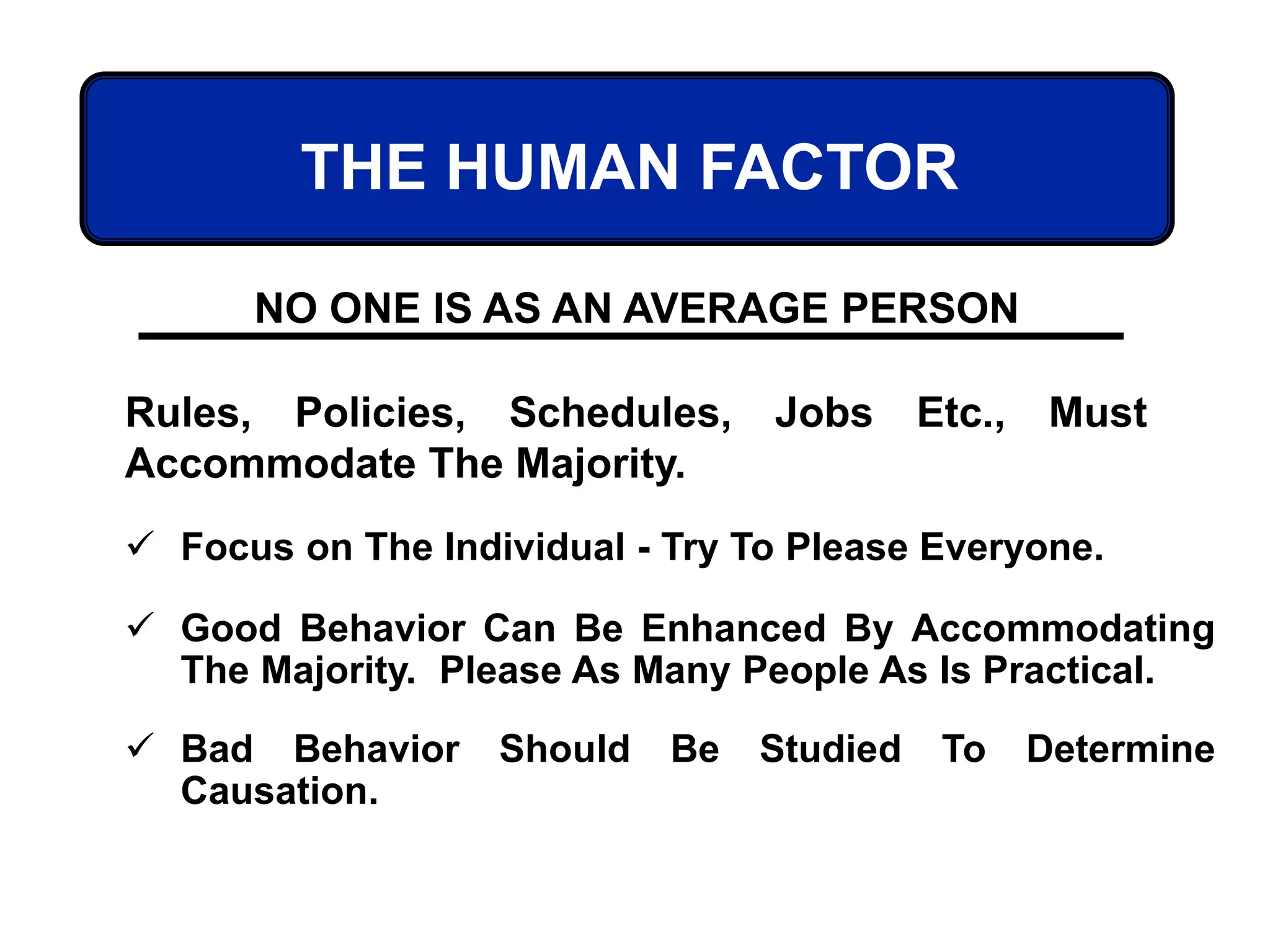 THE HUMAN FACTOR

NO ONE IS AS AN AVERAGE PERSON

Rules, Policies, Schedules, Jobs Etc., Must Accommodate The Majority.

✓ Focus on The Individual - Try To Please Everyone.

✓ Good Behavior Can Be Enhanced By Accommodating The Majority. Please As Many People As Is Practical.

✓ Bad Behavior Should Be Studied To Determine Causation.